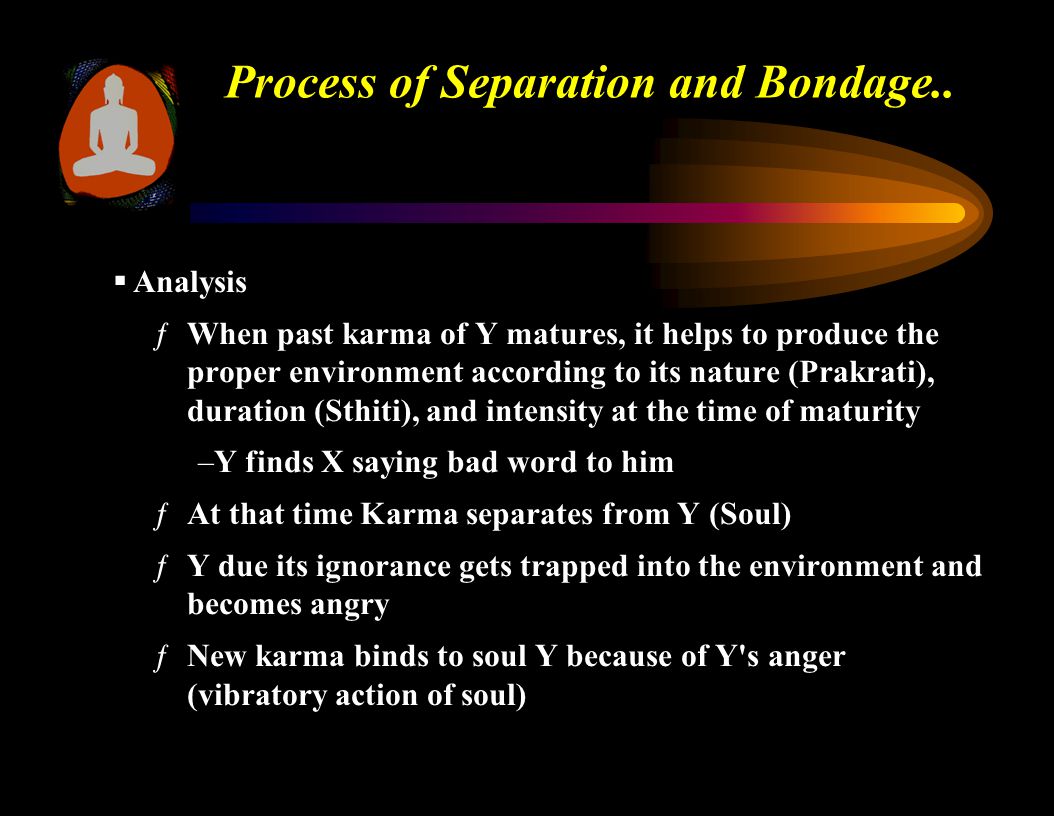 Process of Separation and Bondage..

▪ Analysis

ƒ When past karma of Y matures, it helps to produce the proper environment according to its nature (Prakrati), duration (Sthiti), and intensity at the time of maturity

–Y finds X saying bad word to him

ƒ At that time Karma separates from Y (Soul)

ƒ Y due its ignorance gets trapped into the environment and becomes angry

ƒ New karma binds to soul Y because of Y's anger (vibratory action of soul)